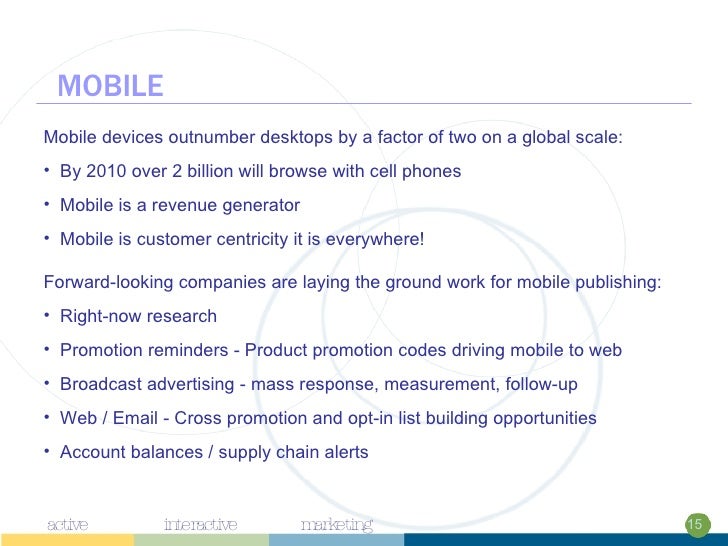 MOBILE

Mobile devices outnumber desktops by a factor of two on a global scale:

• By 2010 over 2 billion will browse with cell phones

• Mobile is a revenue generator

• Mobile is customer centricity it is everywhere!

Forward-looking companies are laying the ground work for mobile publishing:

• Right-now research

• Promotion reminders - Product promotion codes driving mobile to web

• Broadcast advertising - mass response, measurement, follow-up

• Web / Email - Cross promotion and opt-in list building opportunities

• Account balances / supply chain alerts

active interactive marketing

15